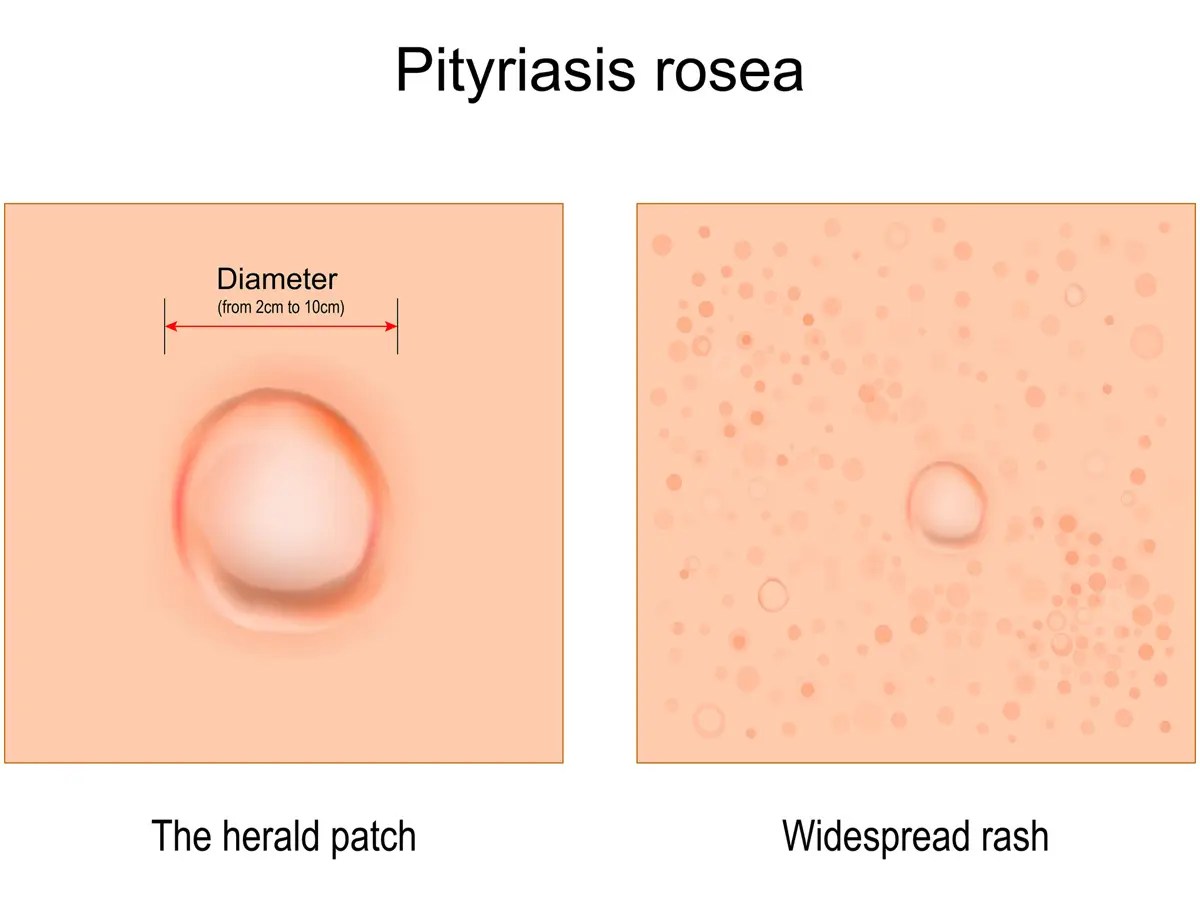 Pityriasis rosea

Diameter
(from 2cm to 10cm)

The herald patch

Widespread rash